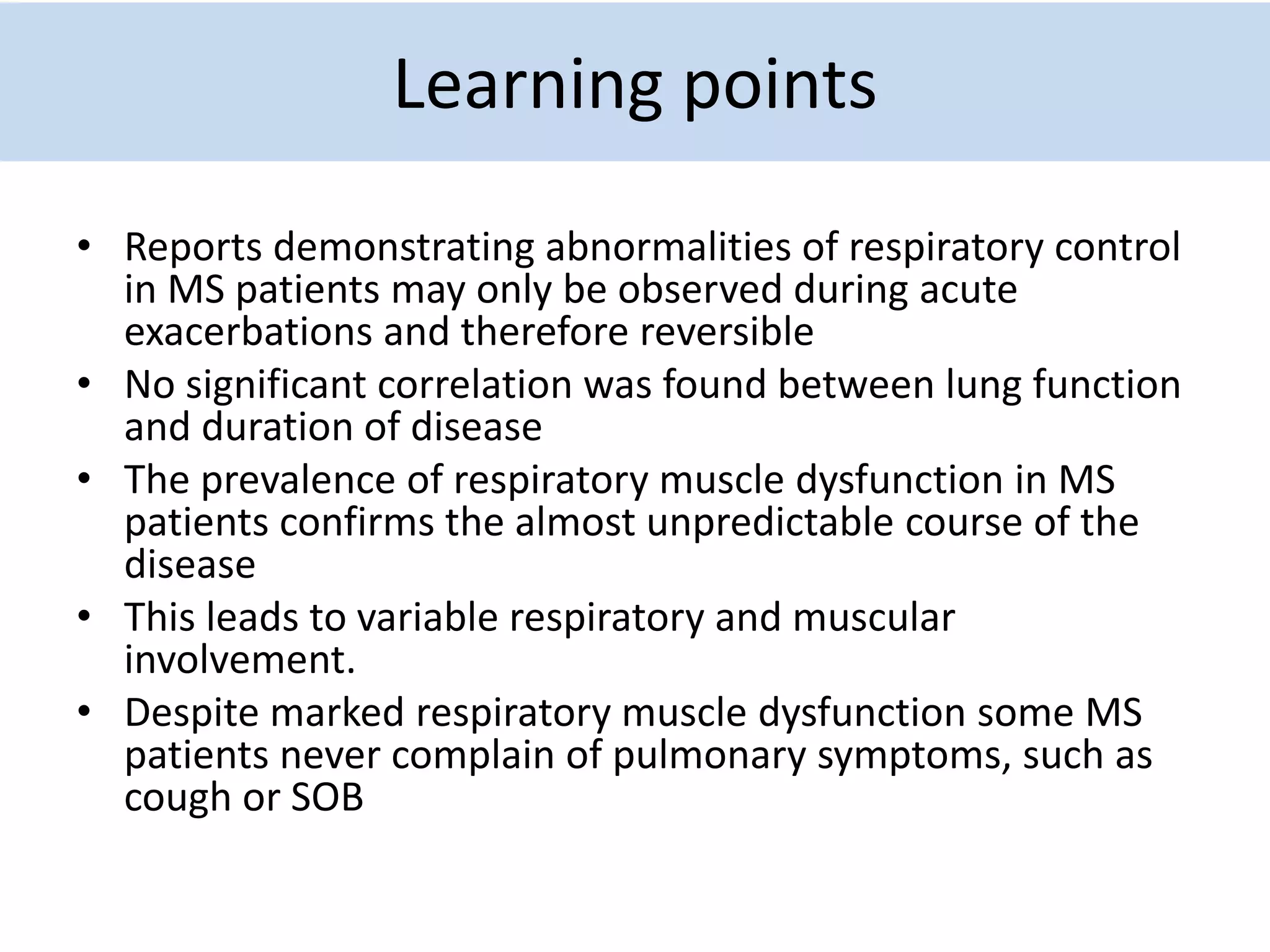 Learning points

• Reports demonstrating abnormalities of respiratory control in MS patients may only be observed during acute exacerbations and therefore reversible
• No significant correlation was found between lung function and duration of disease
• The prevalence of respiratory muscle dysfunction in MS patients confirms the almost unpredictable course of the disease
• This leads to variable respiratory and muscular involvement.
• Despite marked respiratory muscle dysfunction some MS patients never complain of pulmonary symptoms, such as cough or SOB